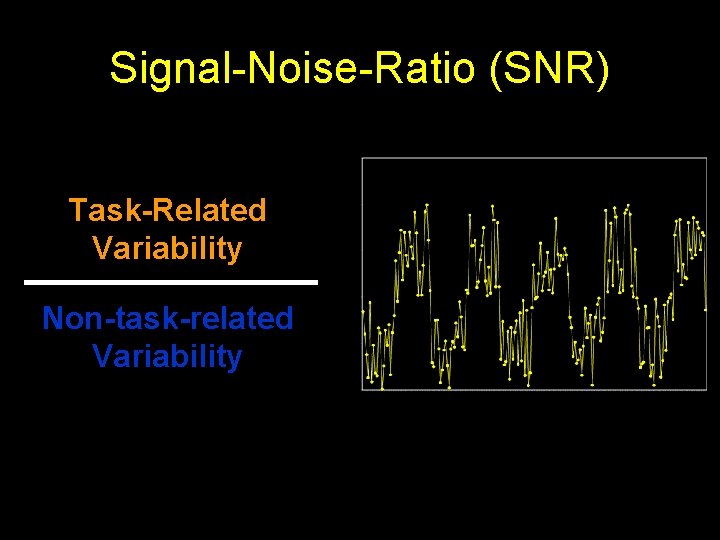 Signal-Noise-Ratio (SNR)

Task-Related Variability

Non-task-related Variability